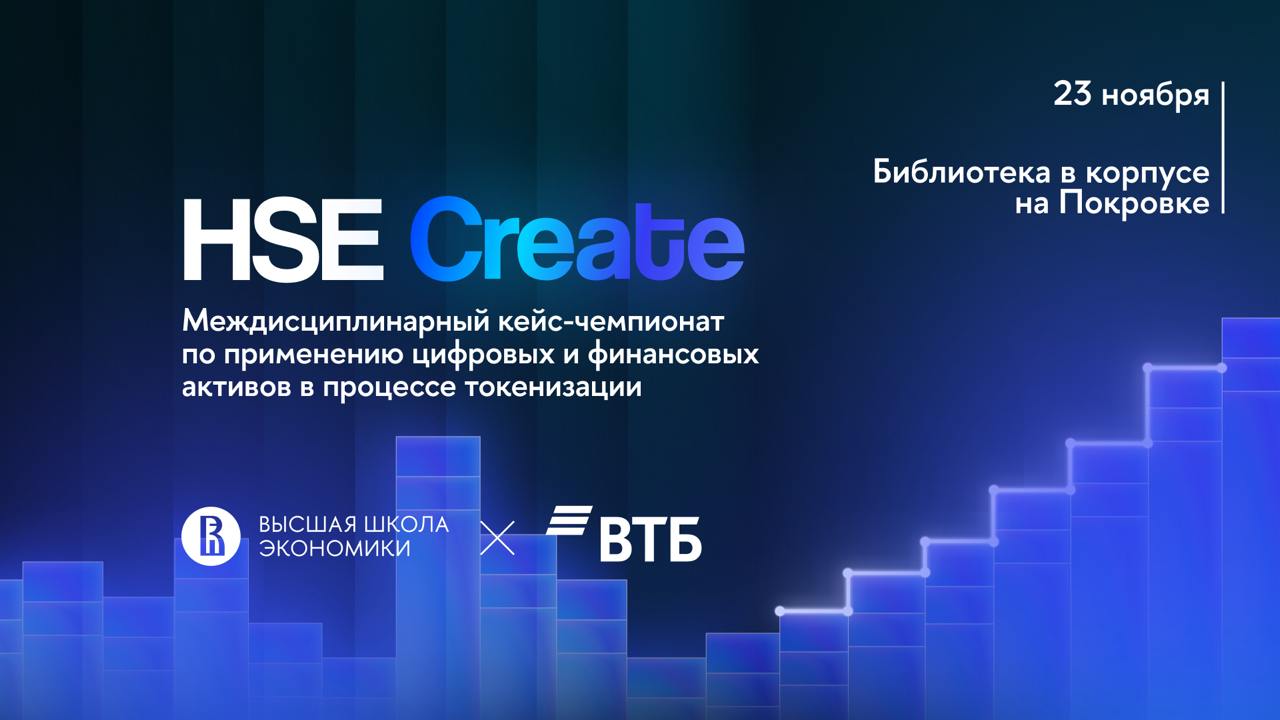 23 ноября

Библиотека в корпусе на Покровке

HSE Create

Междисциплинарный кейс-чемпионат по применению цифровых и финансовых активов в процессе токенизации

ВЫСШАЯ ШКОЛА ЭКОНОМИКИ × ВТБ